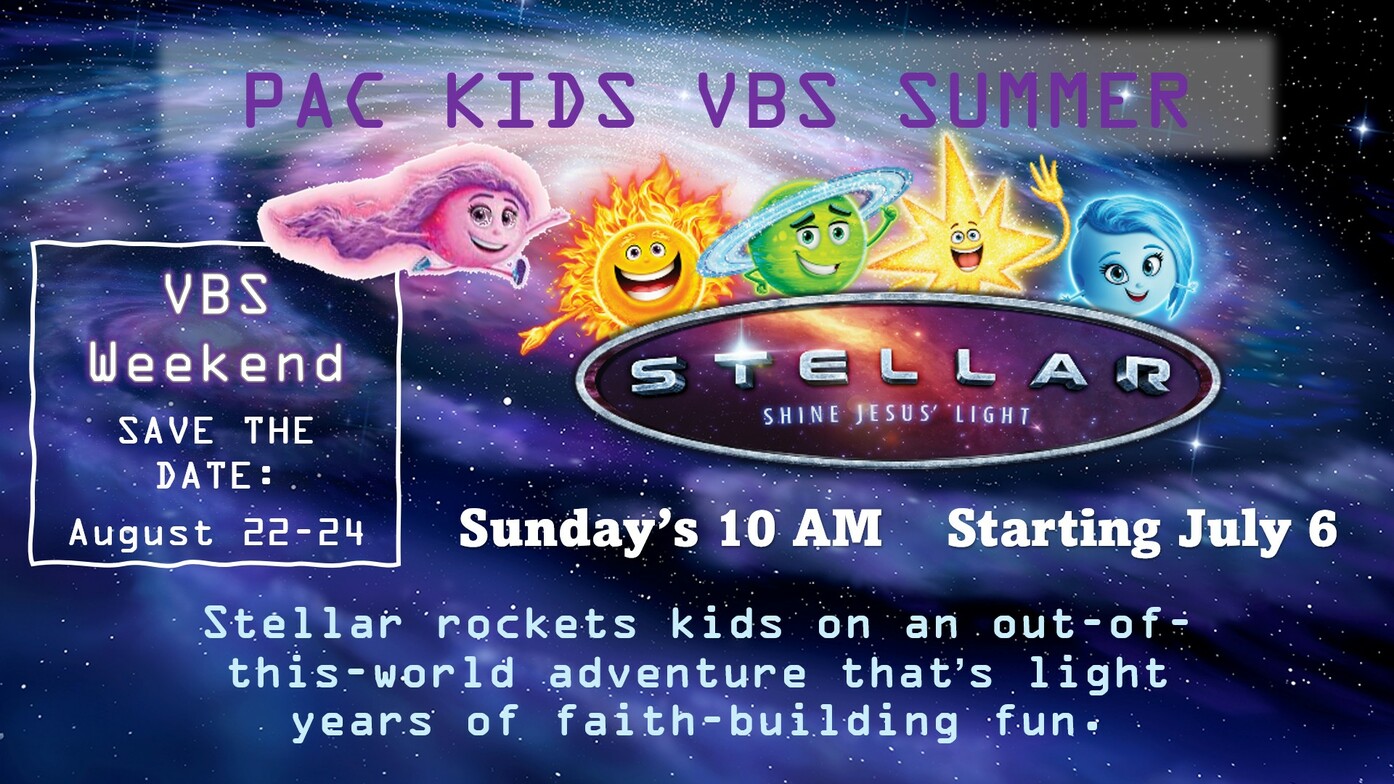 PAC KIDS VBS SUMMER

VBS Weekend
SAVE THE DATE:
August 22-24

STELLAR
SHINE JESUS' LIGHT

Sunday's 10 AM Starting July 6

Stellar rockets kids on an out-of-this-world adventure that's light years of faith-building fun.